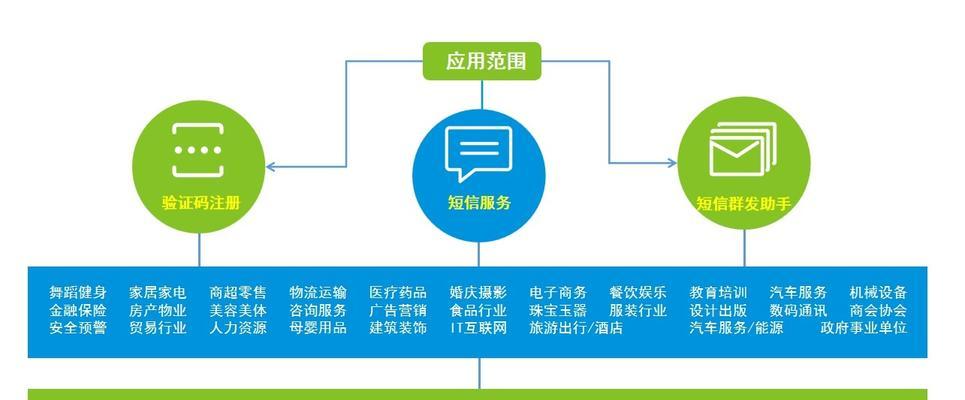 应用范围

验证码注册

短信服务

短信群发助手

舞蹈健身 家居家电 商超零售 物流运输 医疗药品 婚庆摄影 电子商务 餐饮娱乐 教育培训 汽车服务 机械设备
金融保险 房产物业 美容美体 咨询服务 广告营销 食品行业 珠宝玉器 服装行业 设计出版 数码通讯 商会协会
安全预警 贸易行业 人力资源 母婴用品 建筑装饰 IT互联网 旅游出行/酒店 汽车服务/能源 政府事业单位